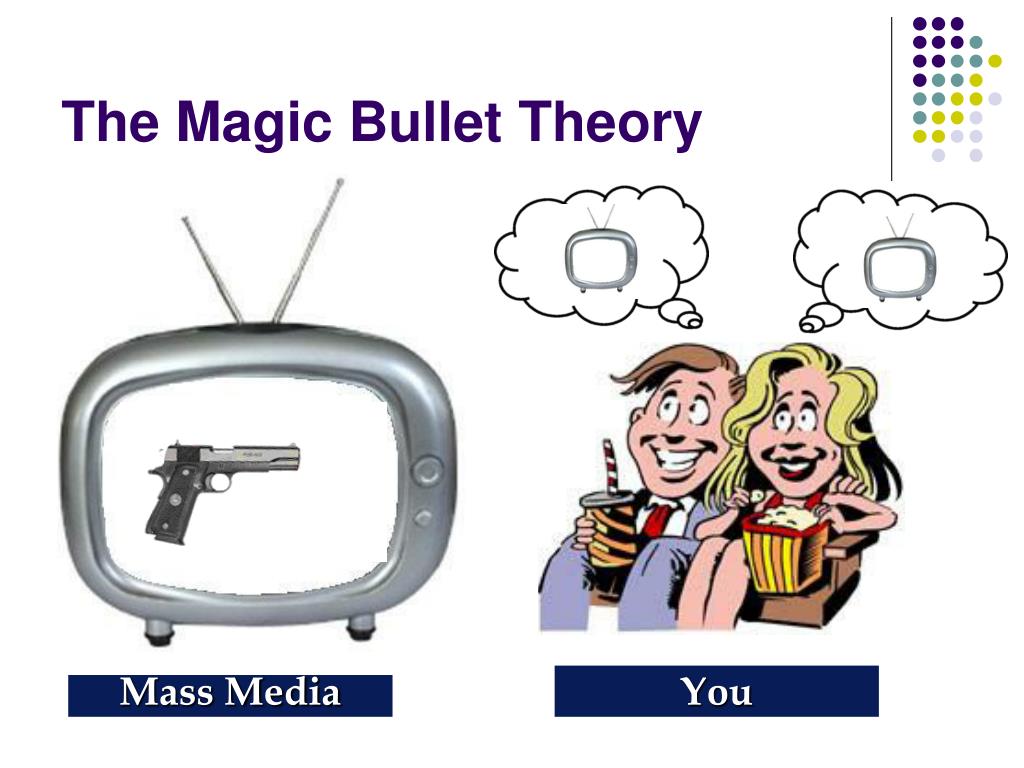 The Magic Bullet Theory

Mass Media

You